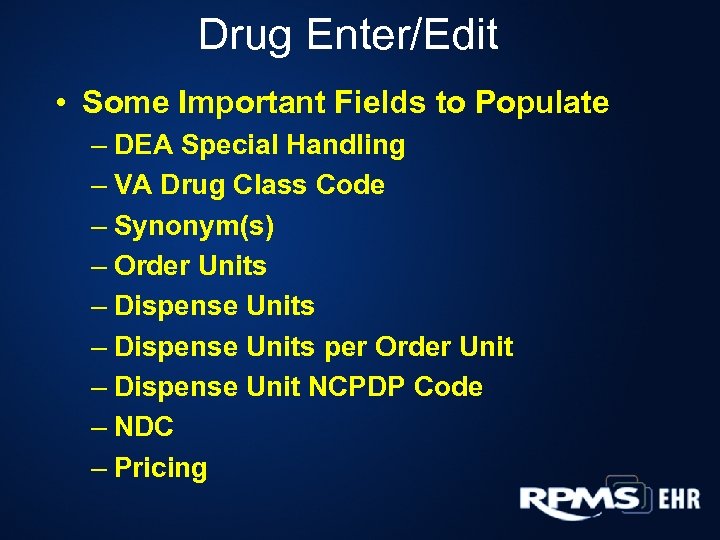 Drug Enter/Edit

• Some Important Fields to Populate
– DEA Special Handling
– VA Drug Class Code
– Synonym(s)
– Order Units
– Dispense Units
– Dispense Units per Order Unit
– Dispense Unit NCPDP Code
– NDC
– Pricing

RPMS EHR